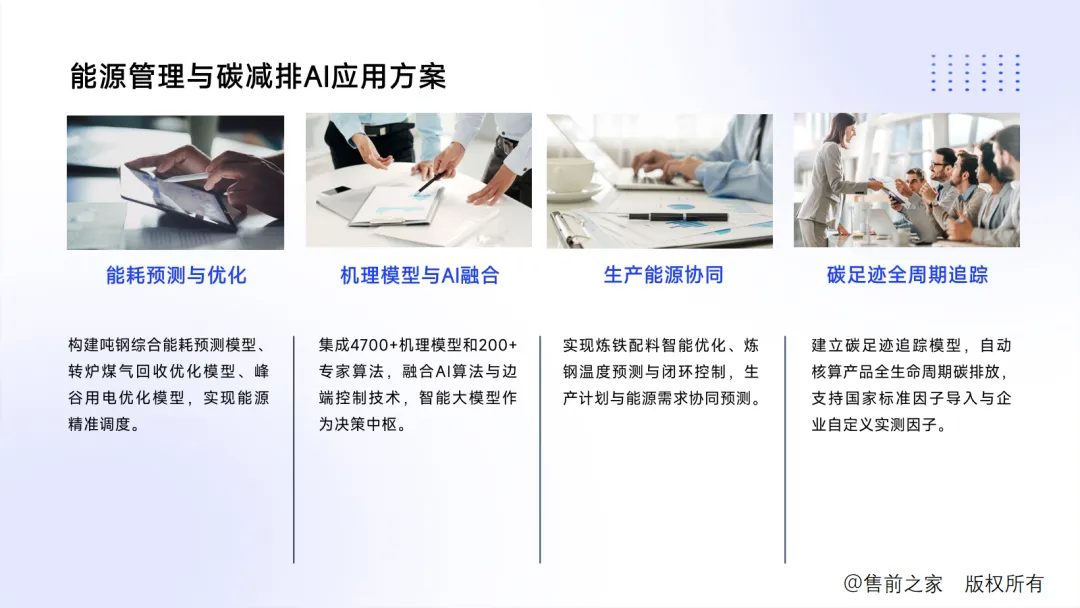 能源管理与碳减排AI应用方案

能耗预测与优化

构建吨钢综合能耗预测模型、转炉煤气回收优化模型、峰谷用电优化模型，实现能源精准调度。

机理模型与AI融合

集成4700+机理模型和200+专家算法，融合AI算法与边端控制技术，智能大模型作为决策中枢。

生产能源协同

实现炼铁配料智能优化、炼钢温度预测与闭环控制，生产计划与能源需求协同预测。

碳足迹全周期追踪

建立碳足迹追踪模型，自动核算产品全生命周期碳排放，支持国家标准因子导入与企业自定义实测因子。

@售前之家 版权所有